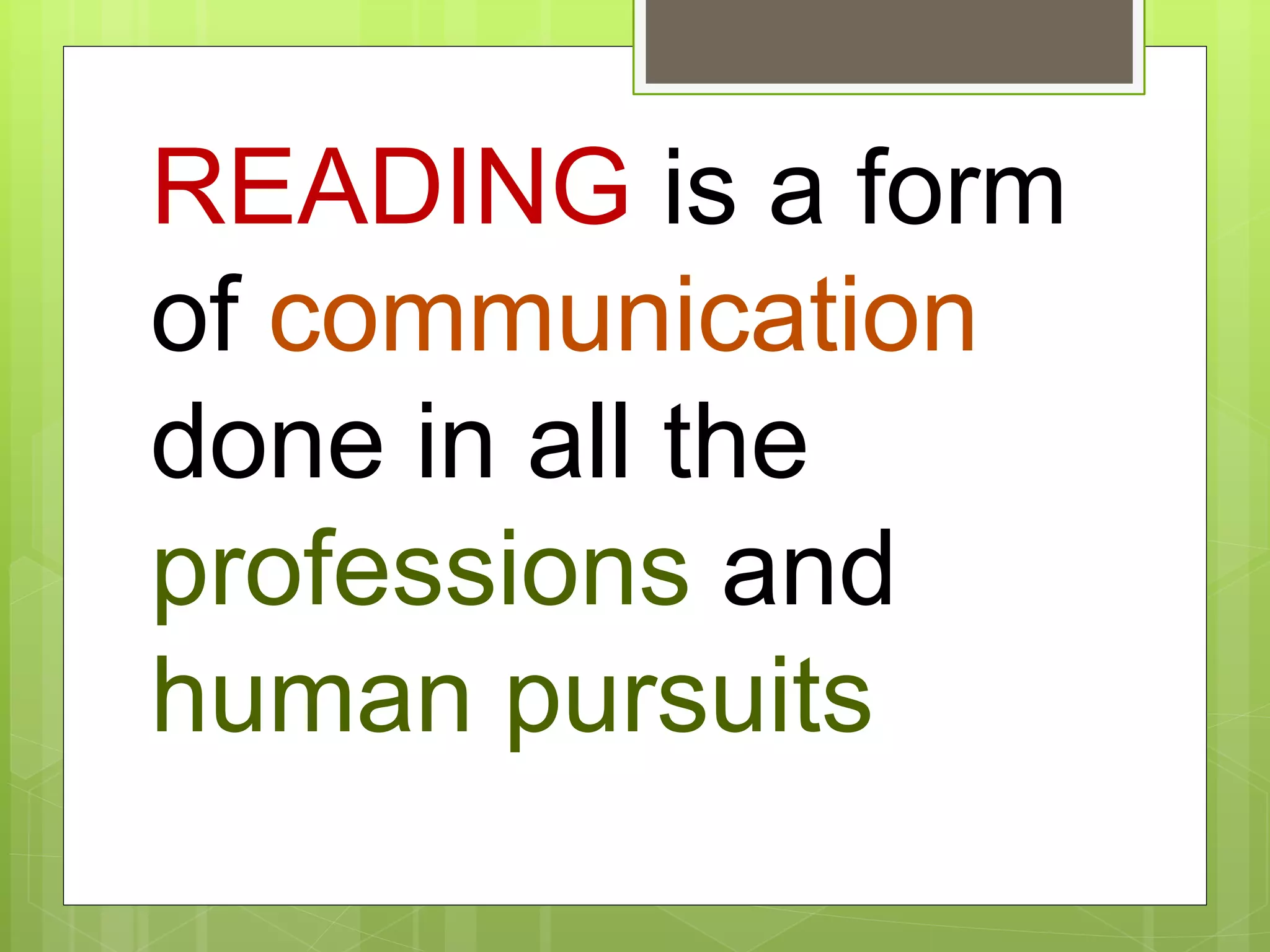 READING is a form of communication done in all the professions and human pursuits